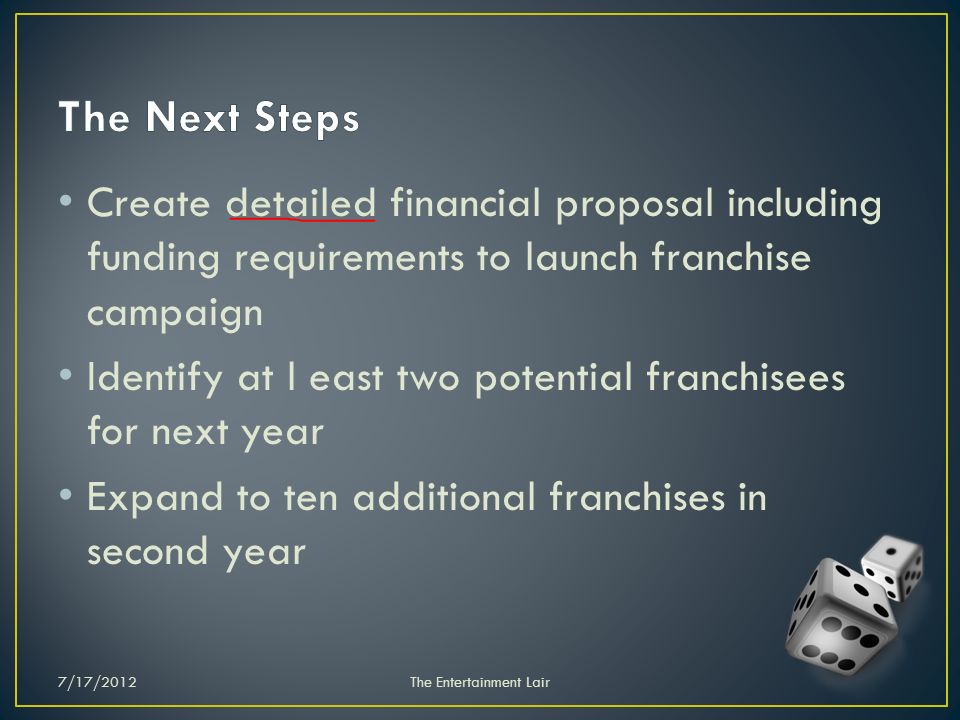 The Next Steps

• Create detailed financial proposal including funding requirements to launch franchise campaign

• Identify at l east two potential franchisees for next year

• Expand to ten additional franchises in second year

7/17/2012

The Entertainment Lair